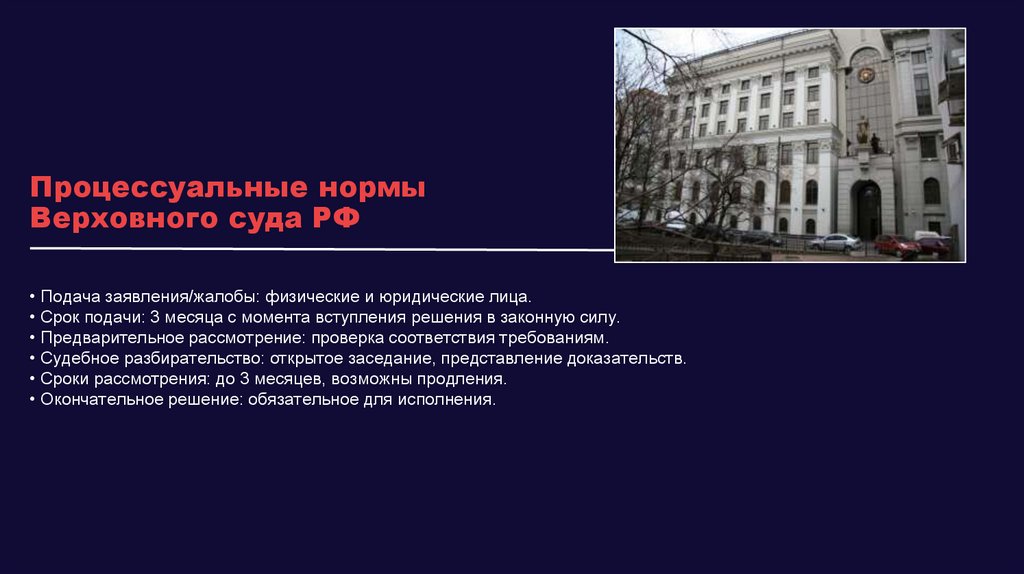 Процессуальные нормы Верховного суда РФ

• Подача заявления/жалобы: физические и юридические лица.
• Срок подачи: 3 месяца с момента вступления решения в законную силу.
• Предварительное рассмотрение: проверка соответствия требованиям.
• Судебное разбирательство: открытое заседание, представление доказательств.
• Сроки рассмотрения: до 3 месяцев, возможны продления.
• Окончательное решение: обязательное для исполнения.